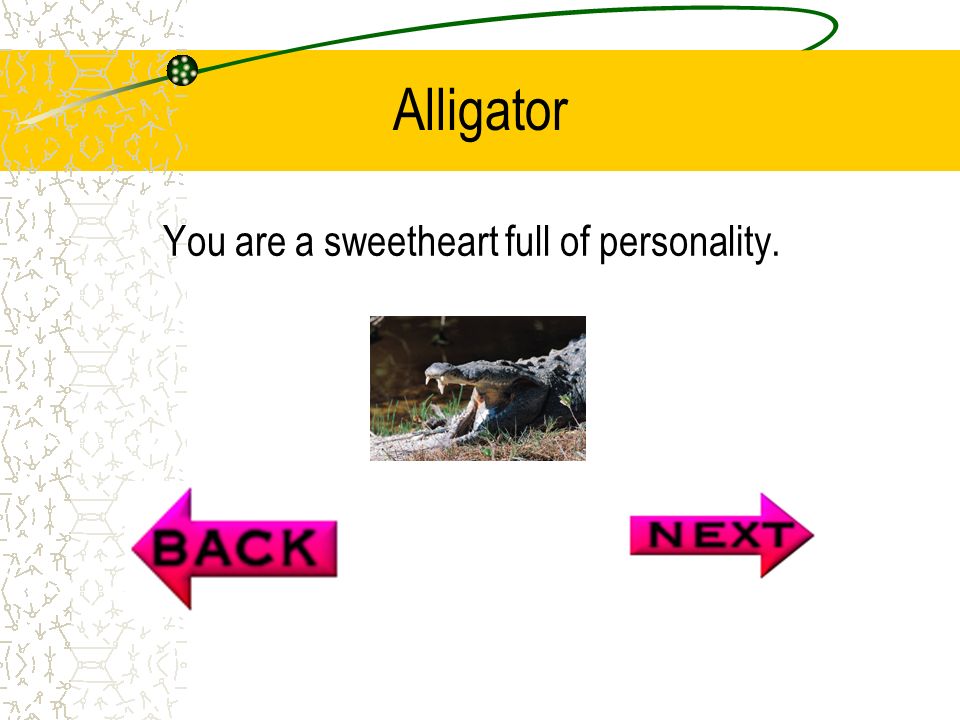 Alligator

You are a sweetheart full of personality.

BACK

NEXT